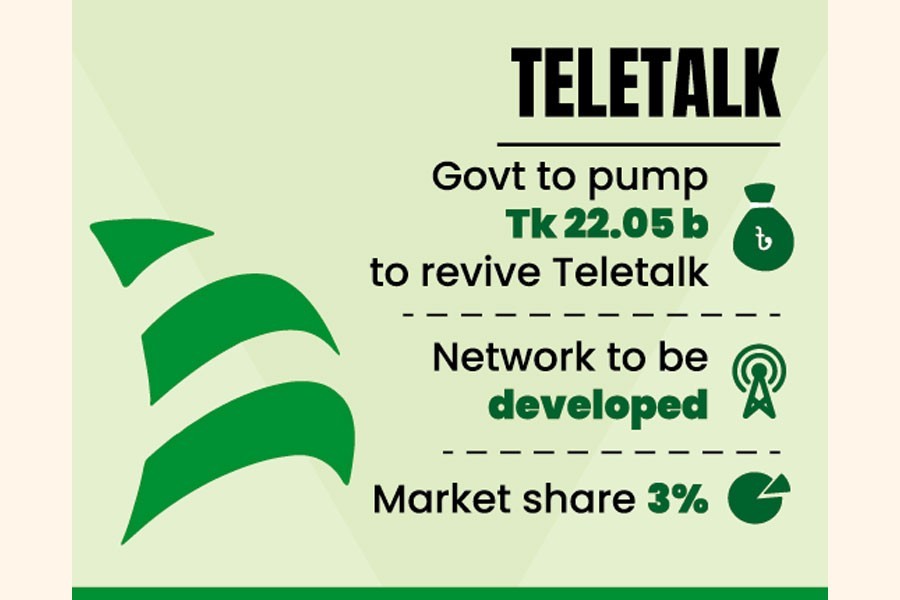 TELETALK

Govt to pump Tk 22.05 b to revive Teletalk

৳

Network to be developed

Market share 3%